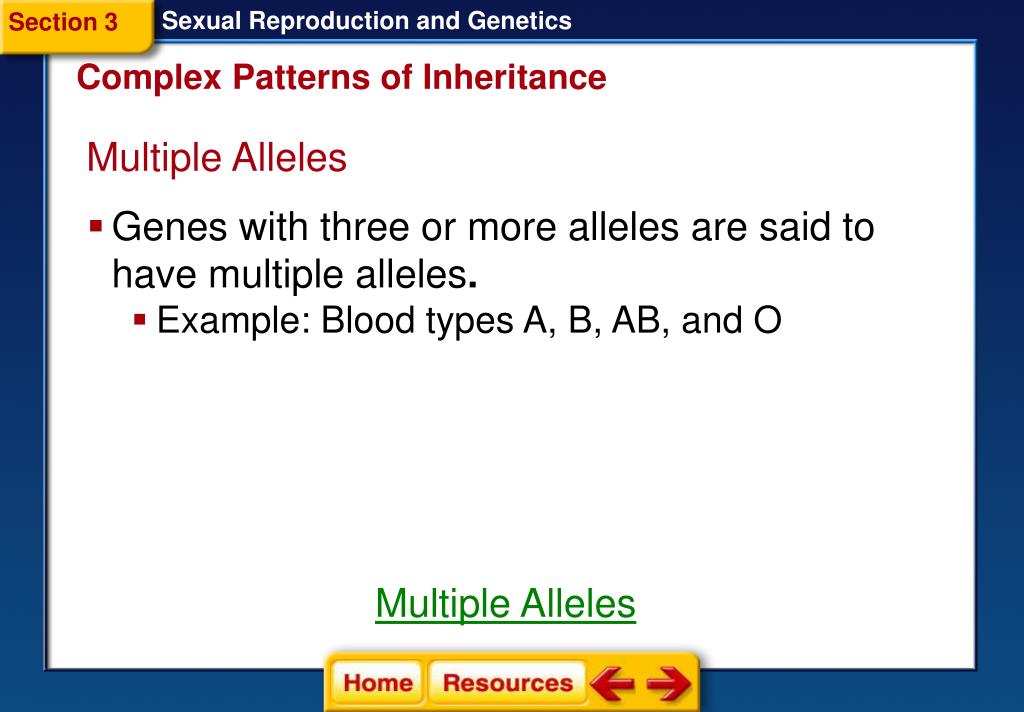 Section 3

Sexual Reproduction and Genetics

Complex Patterns of Inheritance

Multiple Alleles

▪ Genes with three or more alleles are said to have multiple alleles.

▪ Example: Blood types A, B, AB, and O

Multiple Alleles

Home Resources